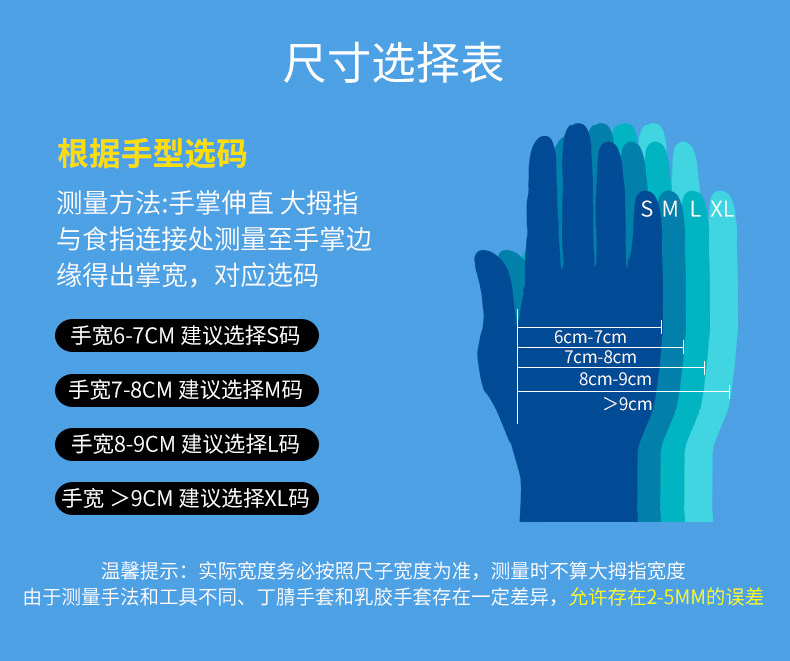 尺寸选择表

根据手型选码

测量方法:手掌伸直 大拇指与食指连接处测量至手掌边缘得出掌宽，对应选码

手宽6-7CM 建议选择S码

手宽7-8CM 建议选择M码

手宽8-9CM 建议选择L码

手宽 >9CM 建议选择XL码

S M L XL

6cm-7cm
7cm-8cm
8cm-9cm
>9cm

温馨提示：实际宽度务必按照尺子宽度为准，测量时不算大拇指宽度
由于测量手法和工具不同、丁腈手套和乳胶手套存在一定差异，允许存在2-5MM的误差